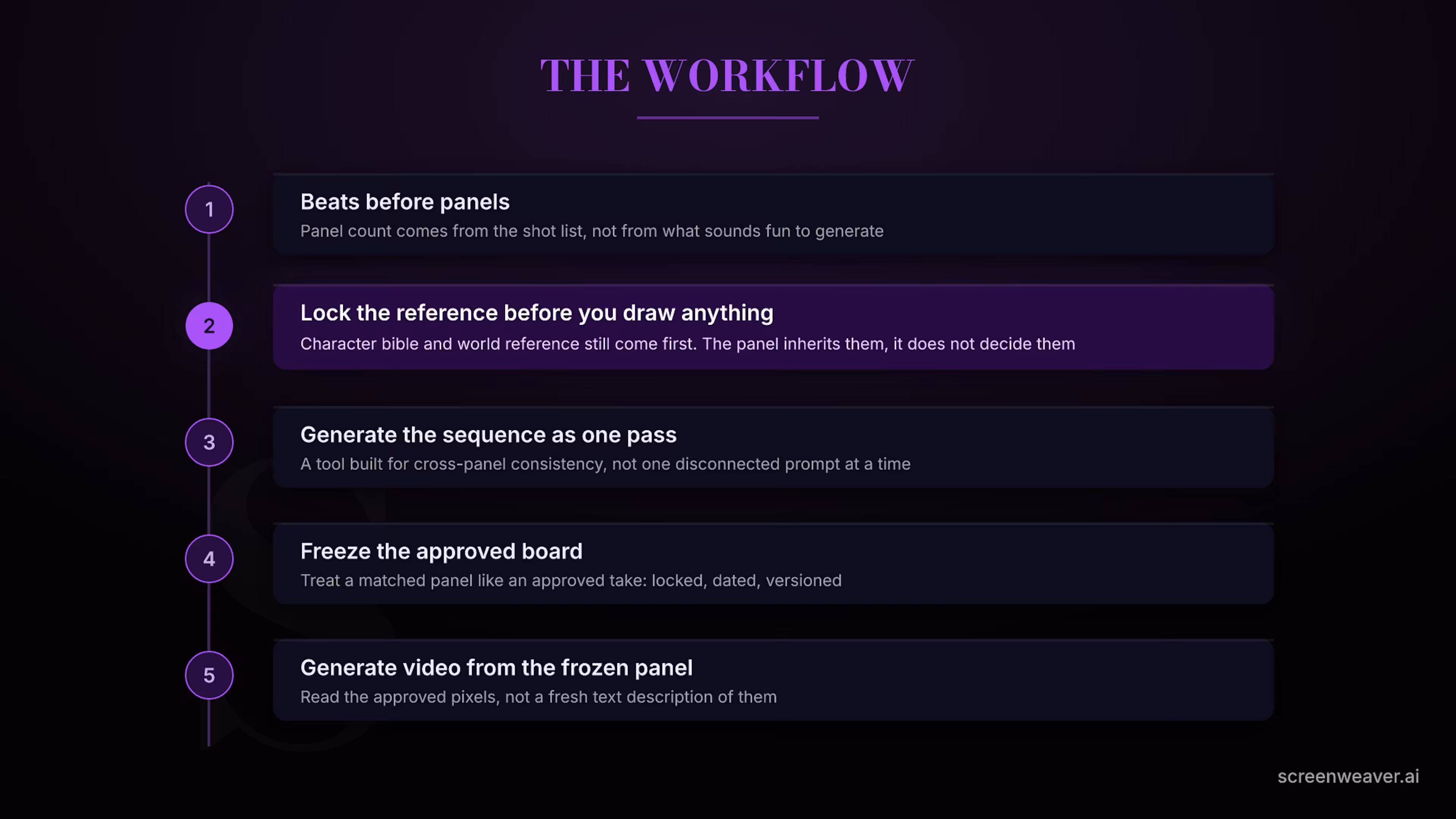 THE WORKFLOW

1

Beats before panels

Panel count comes from the shot list, not from what sounds fun to generate

2

Lock the reference before you draw anything

Character bible and world reference still come first. The panel inherits them, it does not decide them

3

Generate the sequence as one pass

A tool built for cross-panel consistency, not one disconnected prompt at a time

4

Freeze the approved board

Treat a matched panel like an approved take: locked, dated, versioned

5

Generate video from the frozen panel

Read the approved pixels, not a fresh text description of them

screenweaver.ai